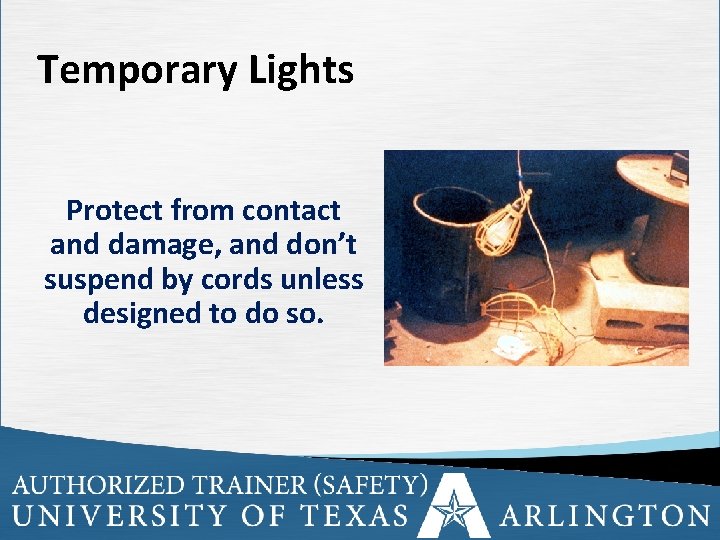 Temporary Lights

Protect from contact and damage, and don't suspend by cords unless designed to do so.

AUTHORIZED TRAINER (SAFETY)
UNIVERSITY OF TEXAS ARLINGTON